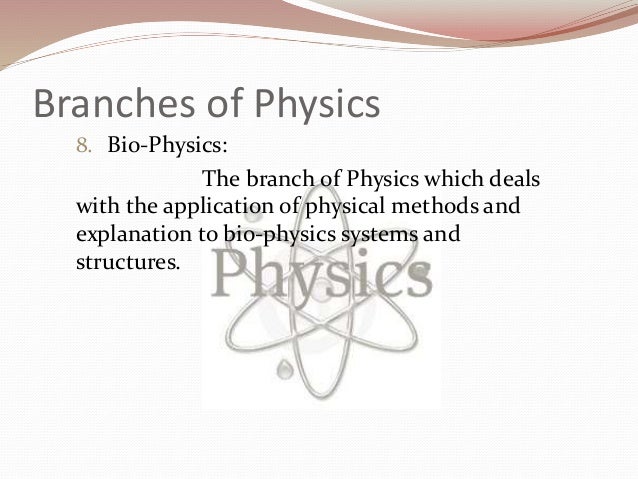 Branches of Physics

8. Bio-Physics:

The branch of Physics which deals with the application of physical methods and explanation to bio-physics systems and structures.

Physics